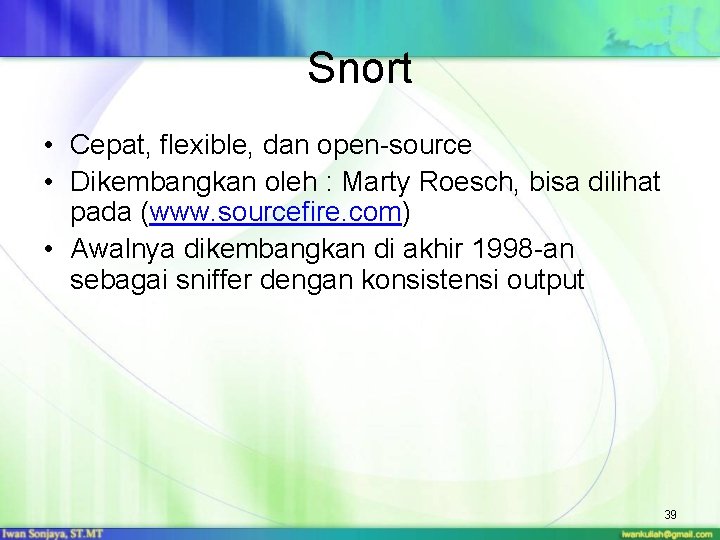 Snort

• Cepat, flexible, dan open-source
• Dikembangkan oleh : Marty Roesch, bisa dilihat pada (www.sourcefire.com)
• Awalnya dikembangkan di akhir 1998-an sebagai sniffer dengan konsistensi output

39

Iwan Sonjaya, ST.MT

iwankuliah@gmail.com